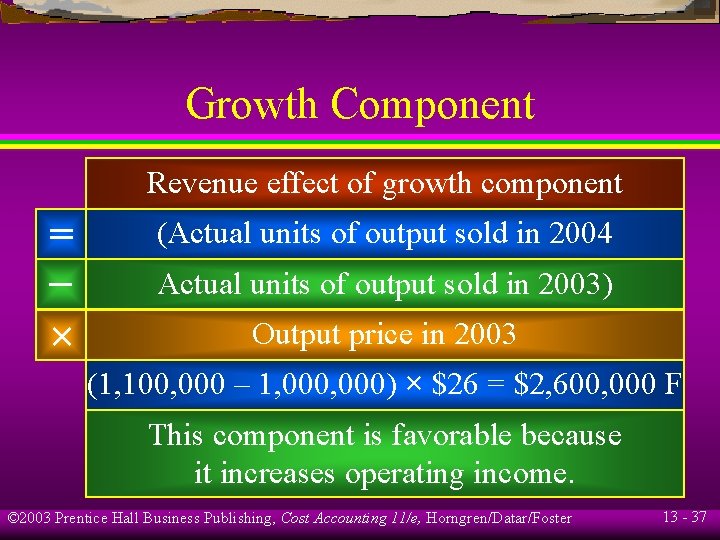 Growth Component

Revenue effect of growth component

= (Actual units of output sold in 2004

– Actual units of output sold in 2003)

× Output price in 2003

(1,100,000 – 1,000,000) × \$26 = \$2,600,000 F

This component is favorable because it increases operating income.

©2003 Prentice Hall Business Publishing, Cost Accounting 11/e, Horngren/Datar/Foster

13 - 37